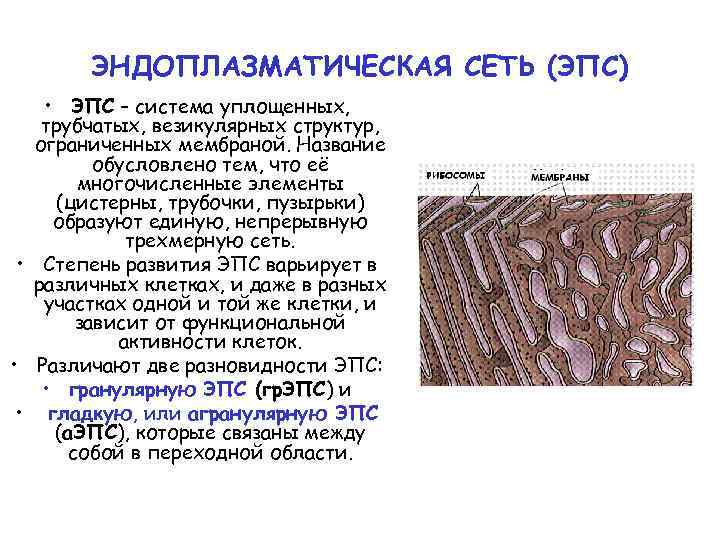 ЭНДОПЛАЗМАТИЧЕСКАЯ СЕТЬ (ЭПС)

• ЭПС – система уплощенных, трубчатых, везикулярных структур, ограниченных мембраной. Название обусловлено тем, что её многочисленные элементы (цистерны, трубочки, пузырьки) образуют единую, непрерывную трехмерную сеть.

• Степень развития ЭПС варьирует в различных клетках, и даже в разных участках одной и той же клетки, и зависит от функциональной активности клеток.

• Различают две разновидности ЭПС:

• гранулярную ЭПС (грЭПС) и

• гладкую, или агранулярную ЭПС (аЭПС), которые связаны между собой в переходной области.

РИБОСОМЫ

МЕМБРАНЫ